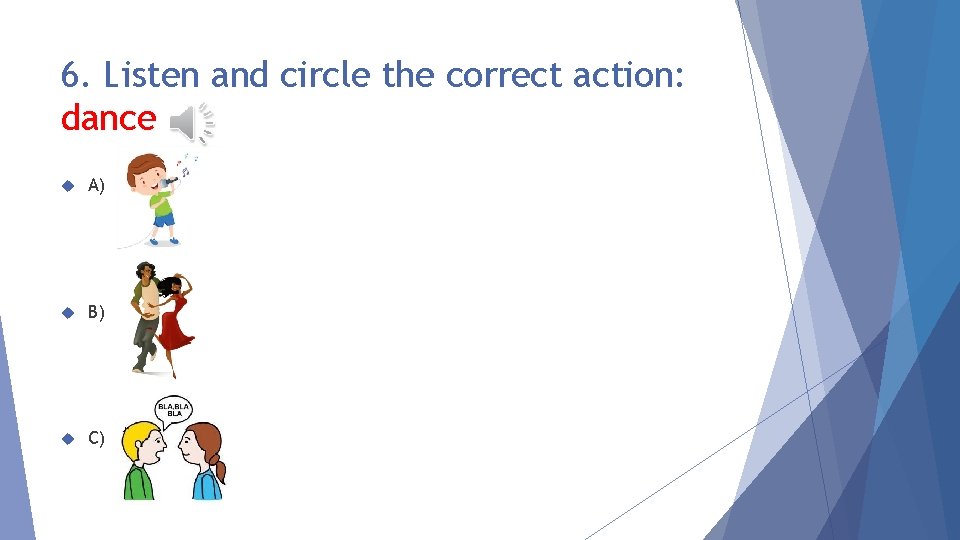 6. Listen and circle the correct action:
dance

A)

B)

C)

BLA,BLA BLA